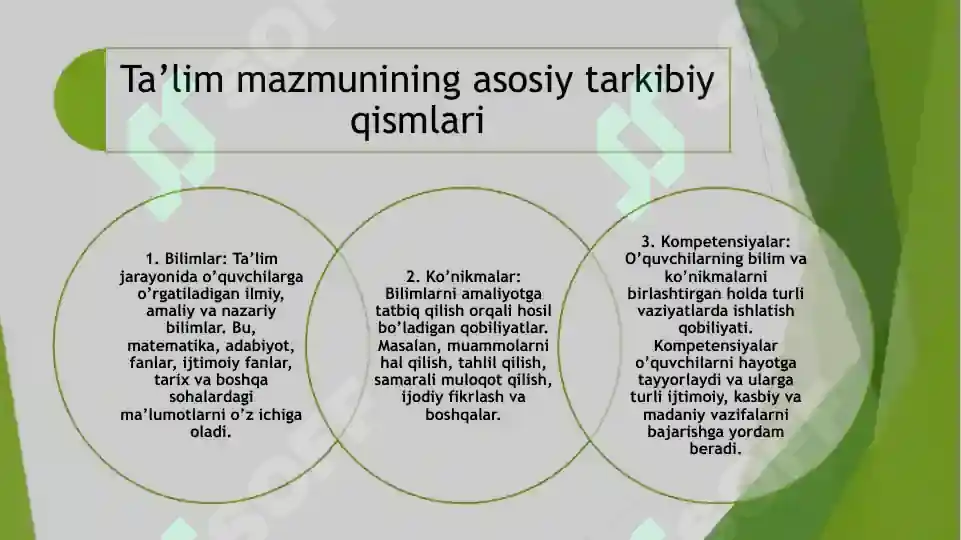 Ta’lim mazmunining asosiy tarkibiy qismlari

1. Bilimlar: Ta’lim jarayonida o’quvchilarga o’rgatiladigan ilmiy, amaliy va nazariy bilimlar. Bu, matematika, adabiyot, fanlar, ijtimoiy fanlar, tarix va boshqa sohalardagi ma’lumotlarni o’z ichiga oladi.

2. Ko’nikmalar: Bilimlarni amaliyotga tatbiq qilish orqali hosil bo’ladigan qobiliyatlar. Masalan, muammolarni hal qilish, tahlil qilish, samarali muloqot qilish, ijodiy fikrlash va boshqalar.

3. Kompetensiyalar: O’quvchilarning bilim va ko’nikmalarni birlashtirgan holda turli vaziyatlarda ishlatish qobiliyati. Kompetensiyalar o’quvchilarni hayotga tayyorlaydi va ularga turli ijtimoiy, kasbiy va madaniy vazifalarni bajarishga yordam beradi.